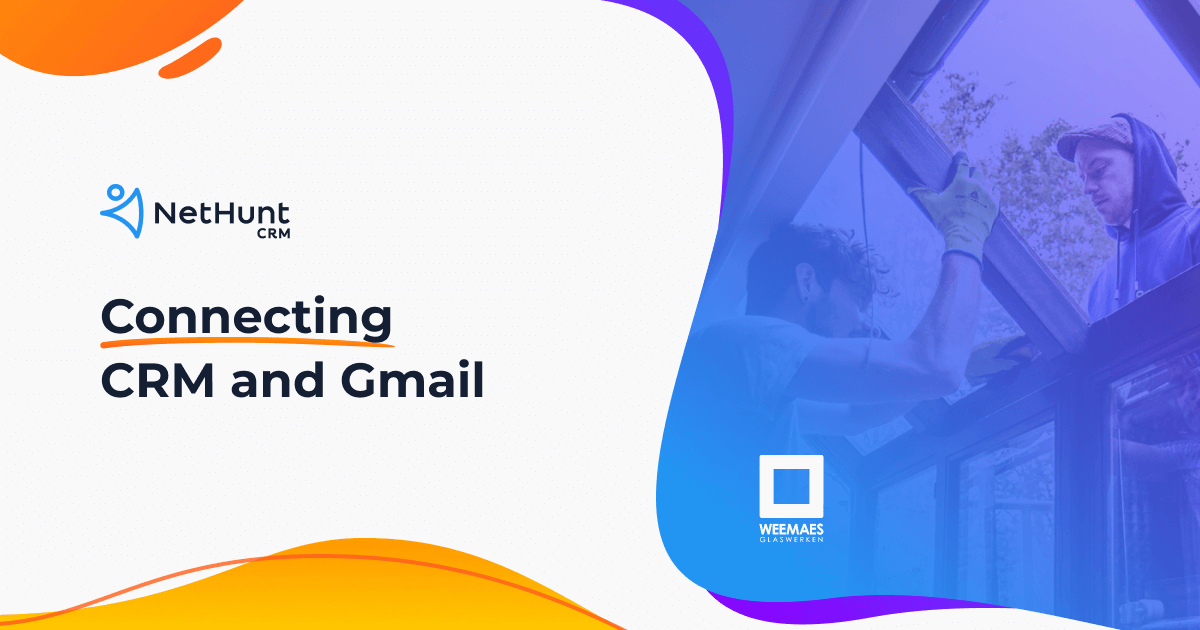 NetHunt CRM

Connecting CRM and Gmail

WEEMAES GLASWERKEN